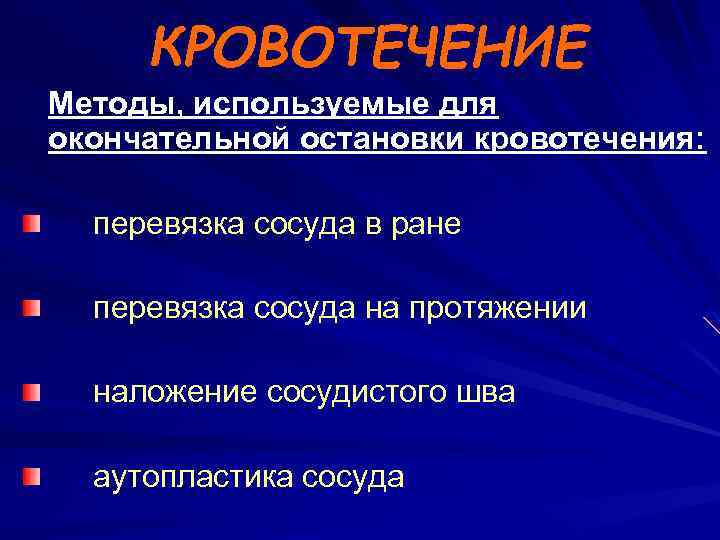 КРОВОТЕЧЕНИЕ

Методы, используемые для окончательной остановки кровотечения:

перевязка сосуда в ране

перевязка сосуда на протяжении

наложение сосудистого шва

аутопластика сосуда